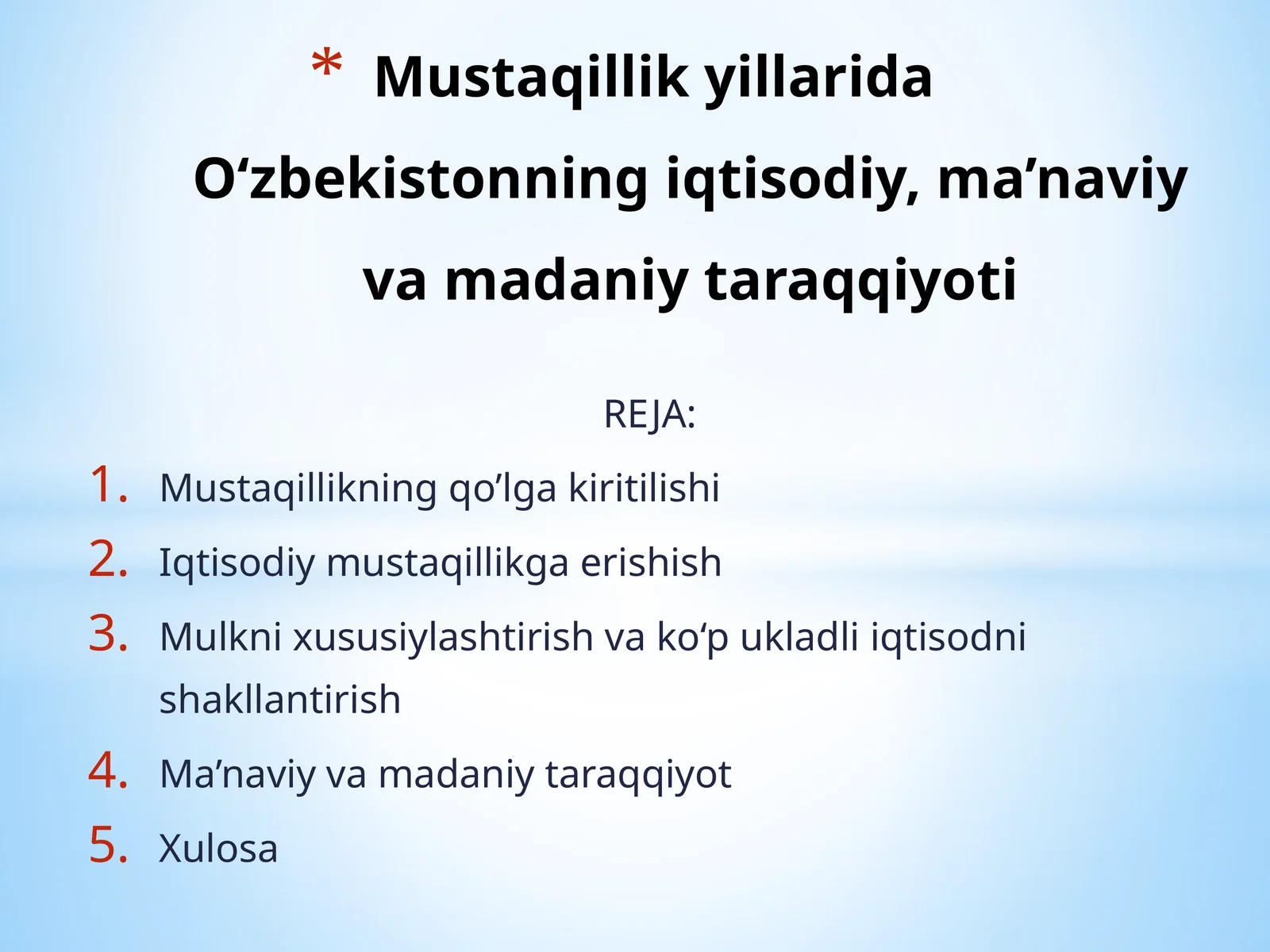 * Mustaqillik yillarida O‘zbekistonning iqtisodiy, ma’naviy va madaniy taraqqiyoti

REJA:

1. Mustaqillikning qo’lga kiritilishi
2. Iqtisodiy mustaqillikga erishish
3. Mulkni xususiylashtirish va ko‘p ukladli iqtisodni shakllantirish
4. Ma’naviy va madaniy taraqqiyot
5. Xulosa